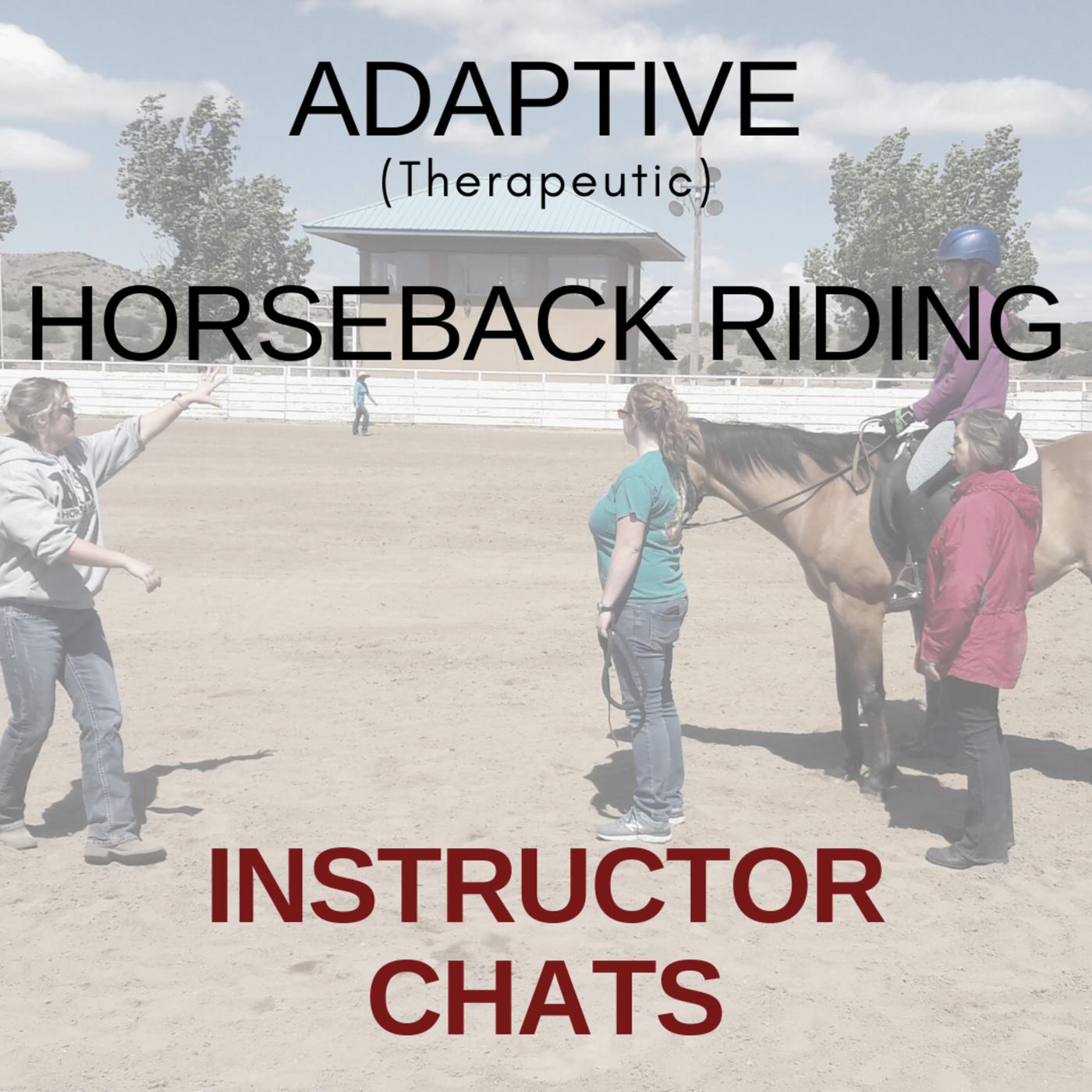 ADAPTIVE
(Therapeutic)

HORSEBACK RIDING

INSTRUCTOR
CHATS